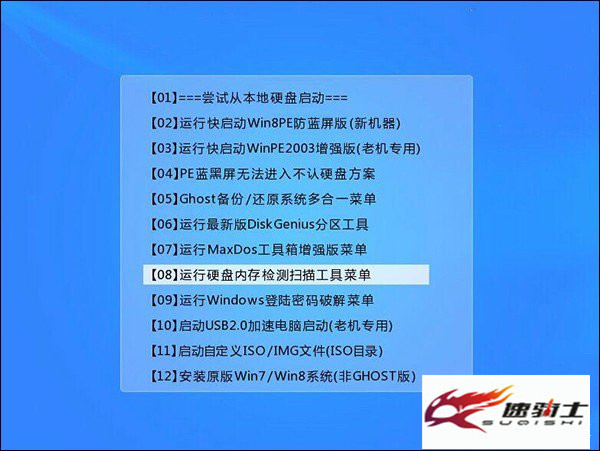 【01】===尝试从本地硬盘启动===
【02】运行快启动Win8PE防蓝屏版(新机器)
【03】运行快启动WinPE2003增强版(老机专用)
【04】PE蓝黑屏无法进入不认硬盘方案
【05】Ghost备份/还原系统多合一菜单
【06】运行最新版DiskGenius分区工具
【07】运行MaxDos工具箱增强版菜单
【08】运行硬盘内存检测扫描工具菜单
【09】运行Windows登陆密码破解菜单
【10】启动USB2.0加速电脑启动(老机专用)
【11】启动自定义ISO/IMG文件(ISO目录)
【12】安装原版Win7/Win8系统(非GHOST版)

速骑士
SUQISHI